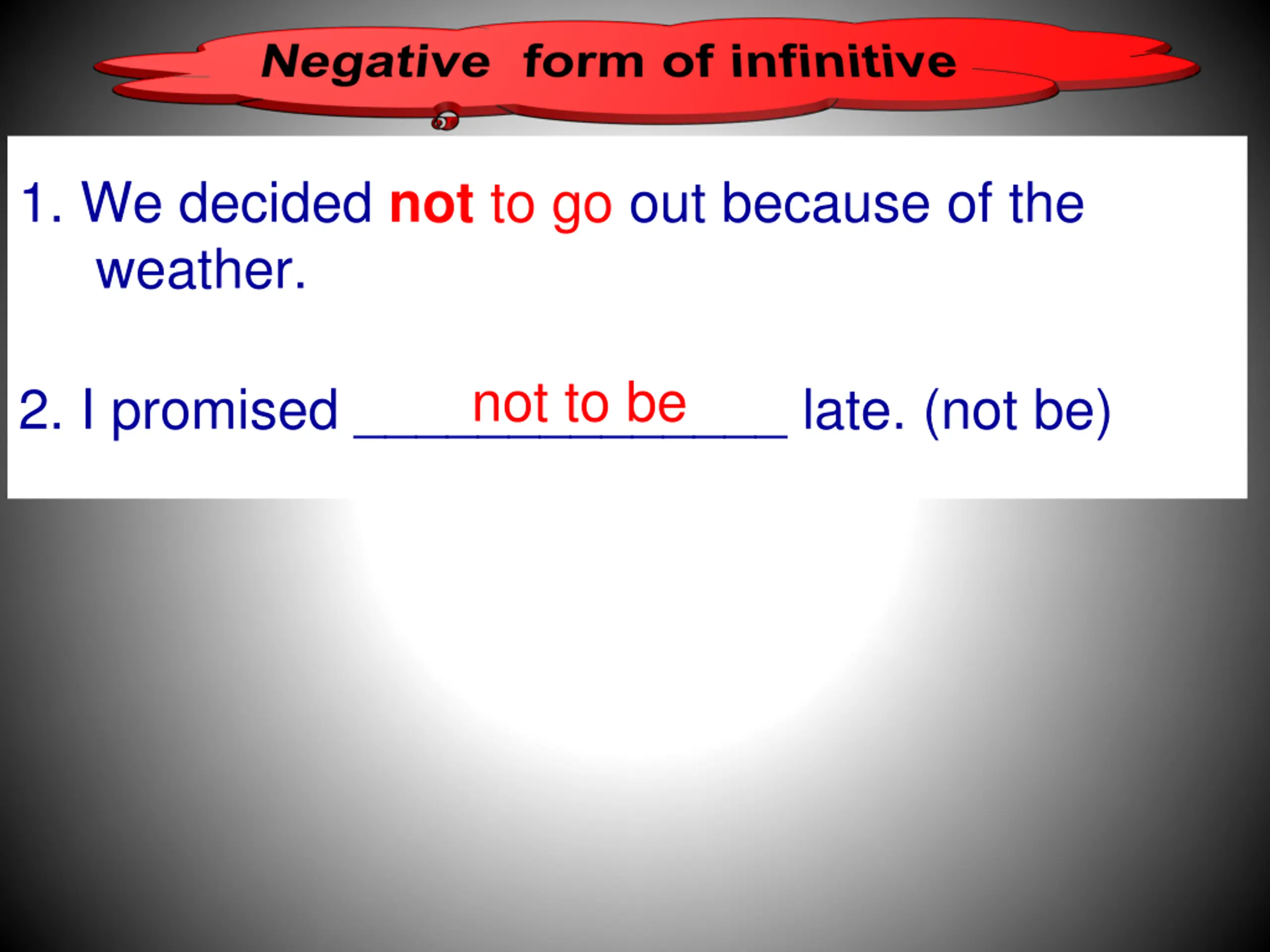 Negative form of infinitive

1. We decided not to go out because of the weather.

2. I promised not to be late. (not be)